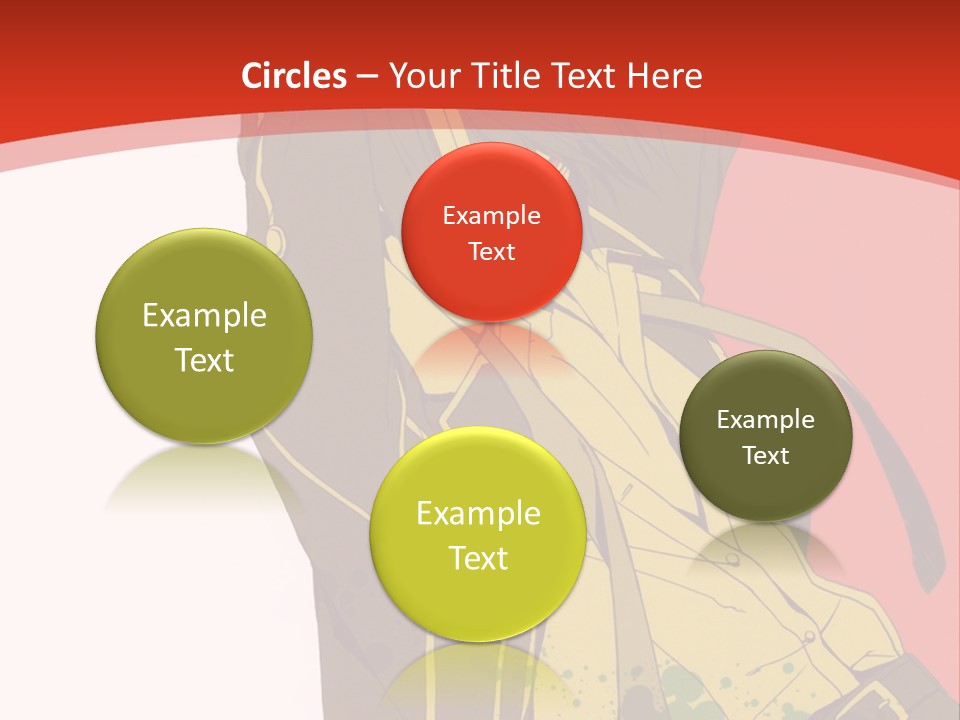 Circles – Your Title Text Here

Example Text

Example Text

Example Text

Example Text